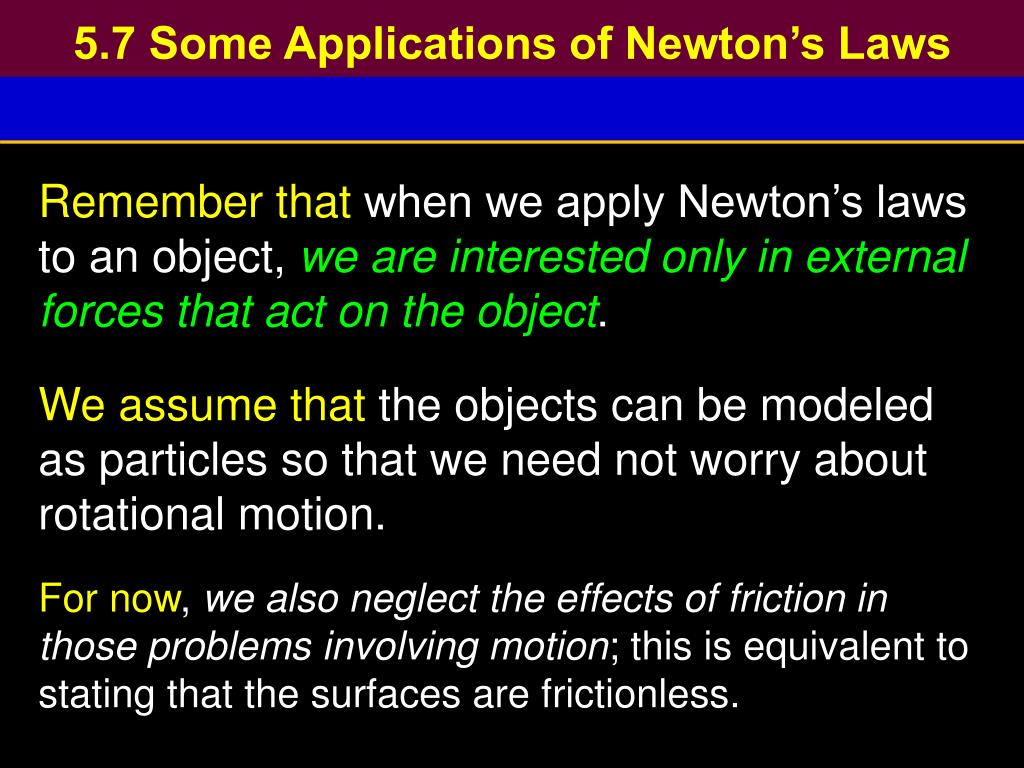 5.7 Some Applications of Newton’s Laws

Remember that when we apply Newton’s laws to an object, we are interested only in external forces that act on the object.

We assume that the objects can be modeled as particles so that we need not worry about rotational motion.

For now, we also neglect the effects of friction in those problems involving motion; this is equivalent to stating that the surfaces are frictionless.